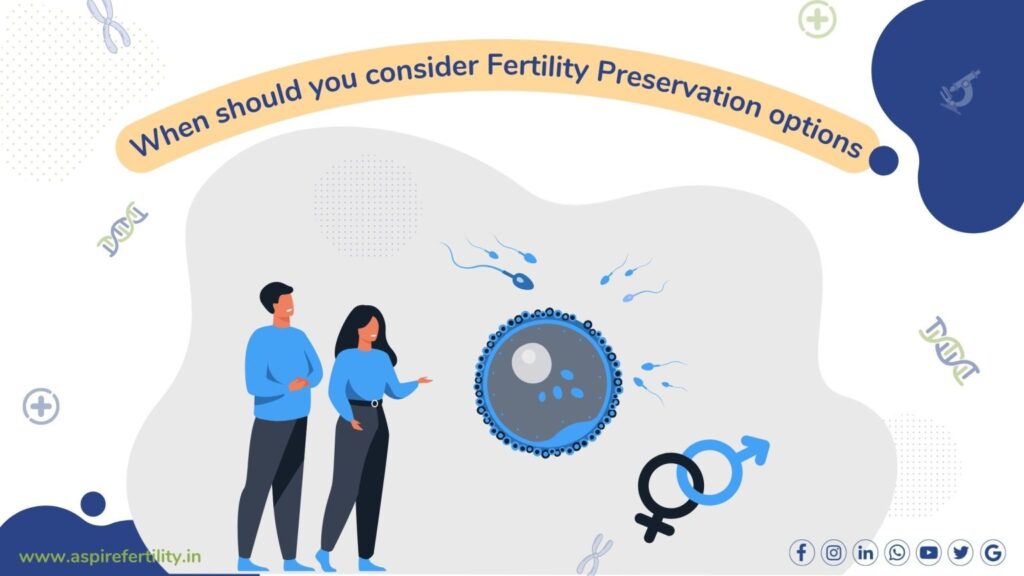 When should you consider Fertility Preservation options

www.aspirefertility.in